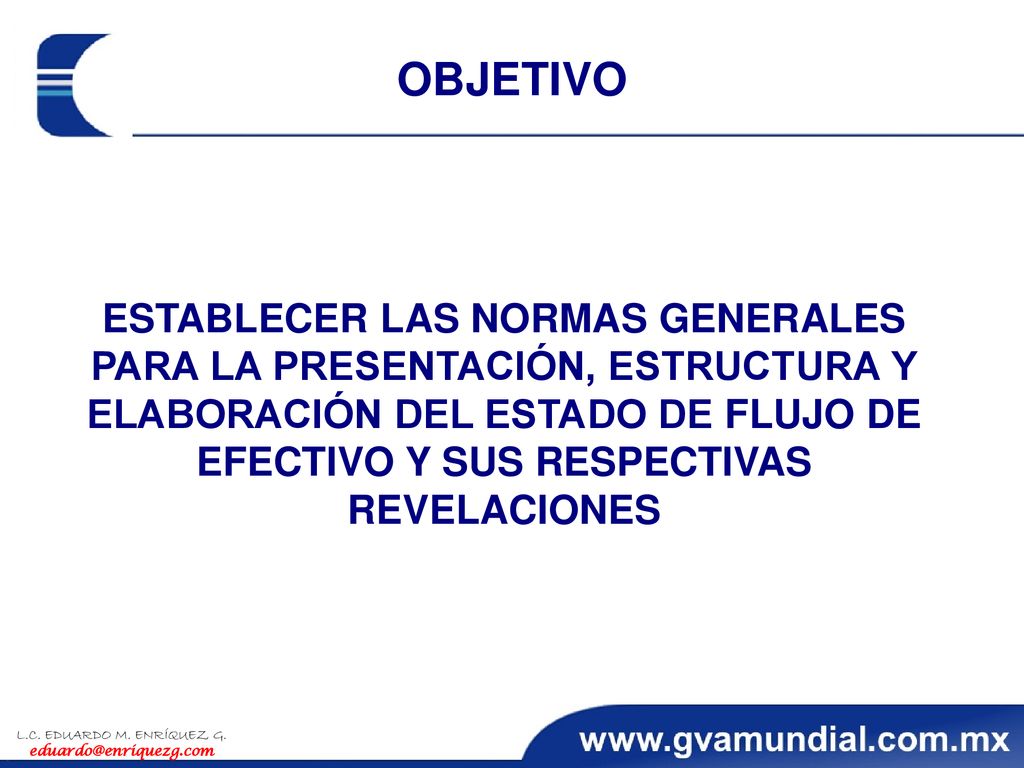 OBJETIVO

ESTABLECER LAS NORMAS GENERALES PARA LA PRESENTACIÓN, ESTRUCTURA Y ELABORACIÓN DEL ESTADO DE FLUJO DE EFECTIVO Y SUS RESPECTIVAS REVELACIONES

L.C. EDUARDO M. ENRÍQUEZ G.
eduardo@enriquezg.com

www.gvamundial.com.mx